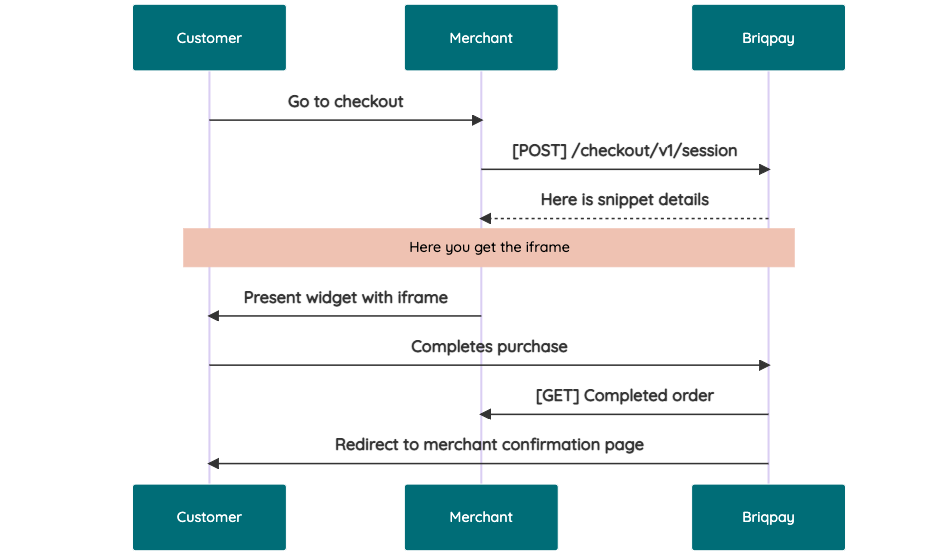 Customer
Merchant
Briqpay

Go to checkout

[POST] /checkout/v1/session

Here is snippet details

Here you get the iframe

Present widget with iframe

Completes purchase

[GET] Completed order

Redirect to merchant confirmation page

Customer
Merchant
Briqpay